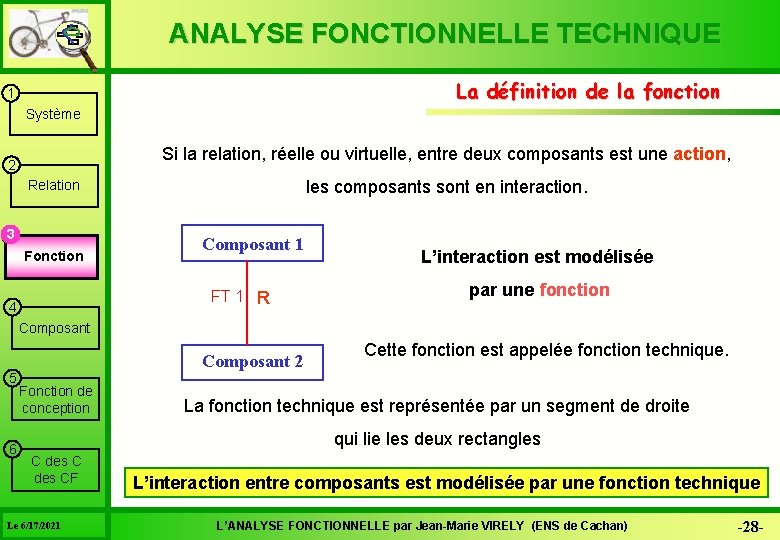 ANALYSE FONCTIONNELLE TECHNIQUE

1
Système

2
Relation

3
Fonction

4
Composant

5
Fonction de conception

6
C des C des CF

La définition de la fonction

Si la relation, réelle ou virtuelle, entre deux composants est une action, les composants sont en interaction.

Composant 1

FT 1 R

Composant 2

L'interaction est modélisée par une fonction

Cette fonction est appelée fonction technique.

La fonction technique est représentée par un segment de droite qui lie les deux rectangles

L'interaction entre composants est modélisée par une fonction technique

Le 6/17/2021

L'ANALYSE FONCTIONNELLE par Jean-Marie VIRELY (ENS de Cachan)

-28-